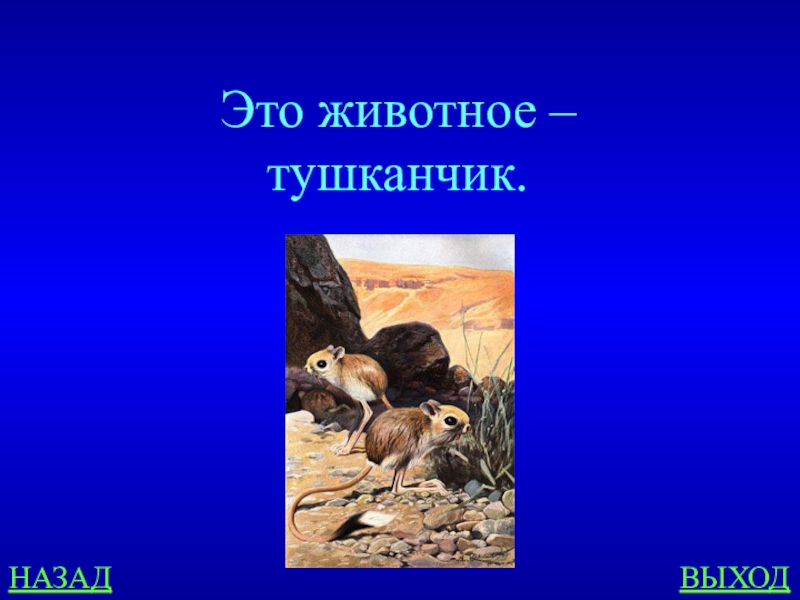 Это животное – тушканчик.

НАЗАД

ВЫХОД